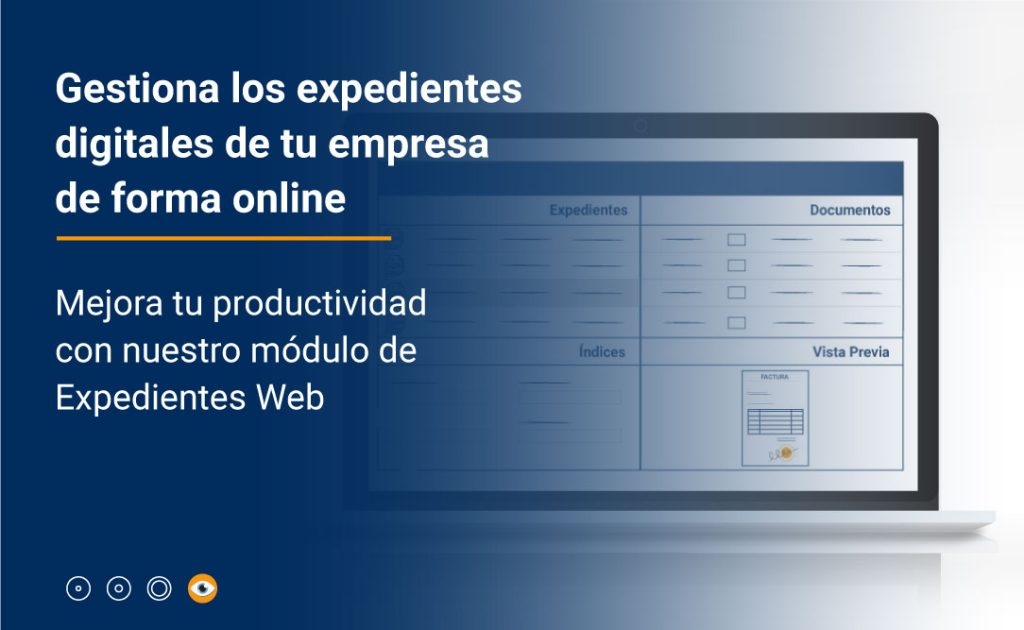 Gestiona los expedientes digitales de tu empresa de forma online

Mejora tu productividad con nuestro módulo de Expedientes Web

Expedientes

Documentos

Índices

Vista Previa

FACTURA